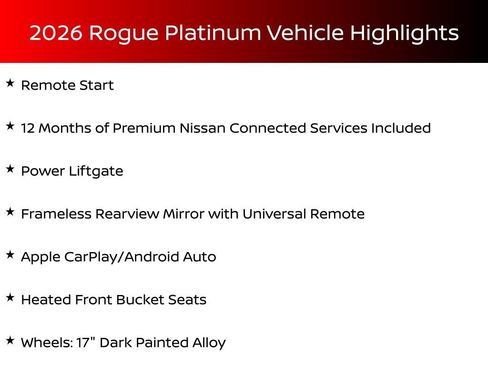 2026 Rogue Platinum Vehicle Highlights

★ Remote Start

★ 12 Months of Premium Nissan Connected Services Included

★ Power Liftgate

★ Frameless Rearview Mirror with Universal Remote

★ Apple CarPlay/Android Auto

★ Heated Front Bucket Seats

★ Wheels: 17" Dark Painted Alloy